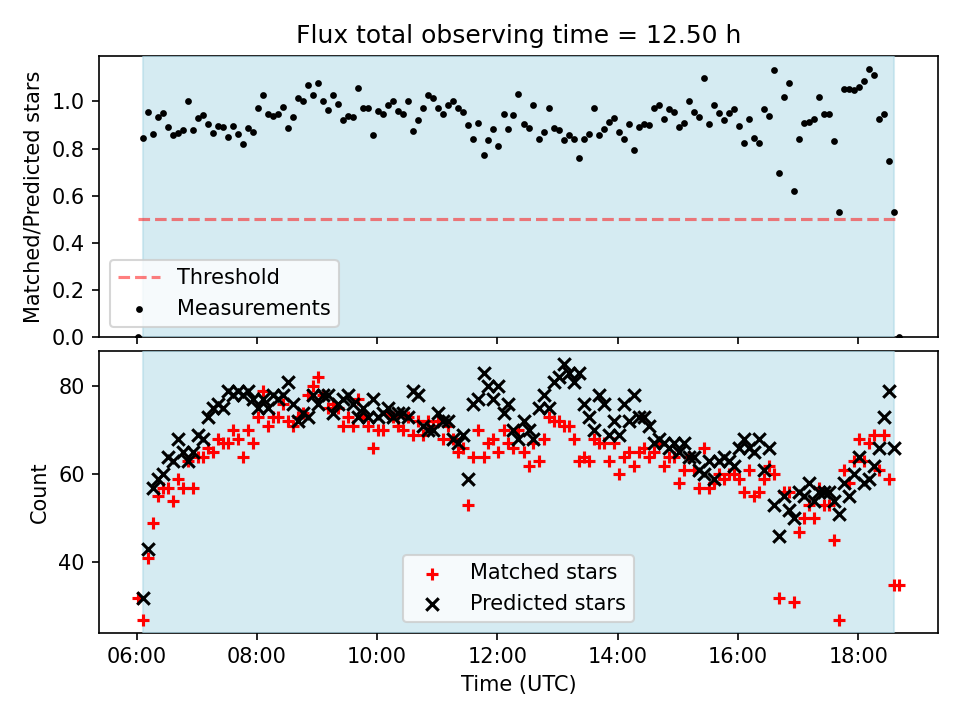 Flux total observing time = 12.50 h

Matched/Predicted stars

1.0
0.8
0.6
0.4
0.2
0.0

Threshold
Measurements

Count

80
60
40

Matched stars
Predicted stars

06:00
08:00
10:00
12:00
14:00
16:00
18:00

Time (UTC)